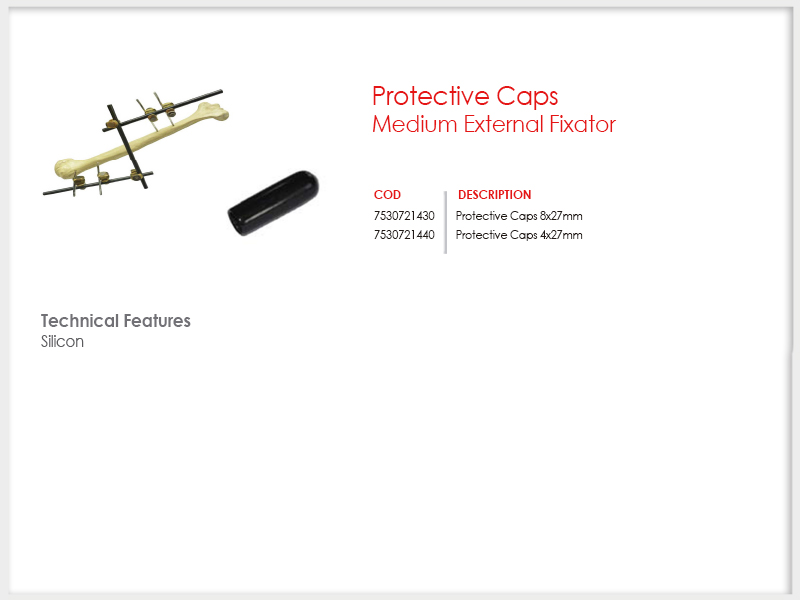 Protective Caps
Medium External Fixator

| COD | DESCRIPTION |
|---|---|
| 7530721430 | Protective Caps 8x27mm |
| 7530721440 | Protective Caps 4x27mm |

Technical Features
Silicon